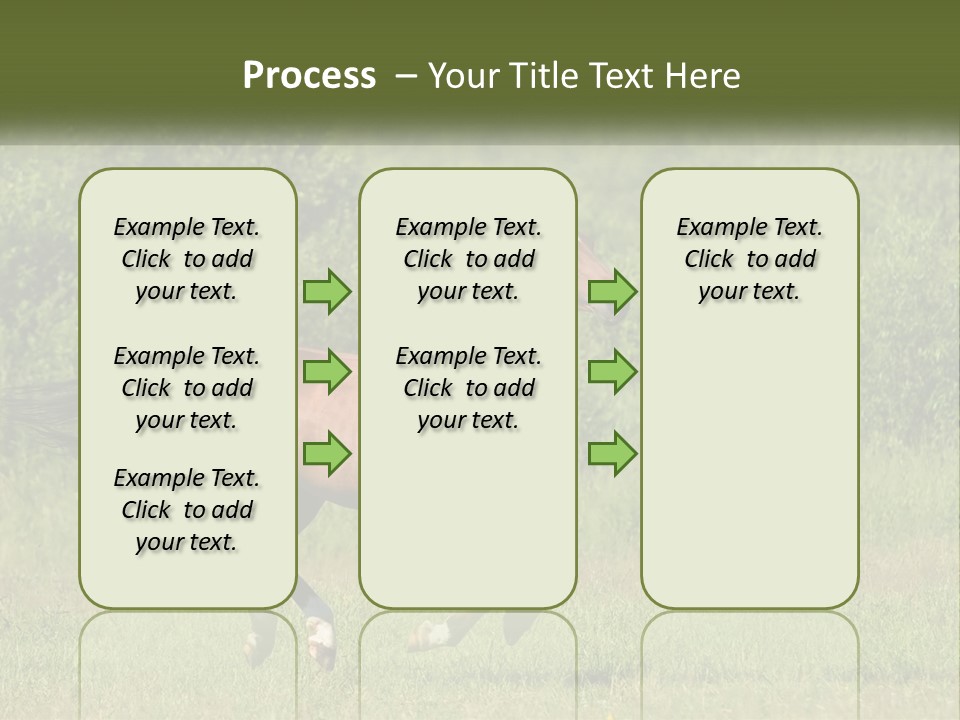 Process – Your Title Text Here

Example Text. Click to add your text.

Example Text. Click to add your text.

Example Text. Click to add your text.

Example Text. Click to add your text.

Example Text. Click to add your text.

Example Text. Click to add your text.